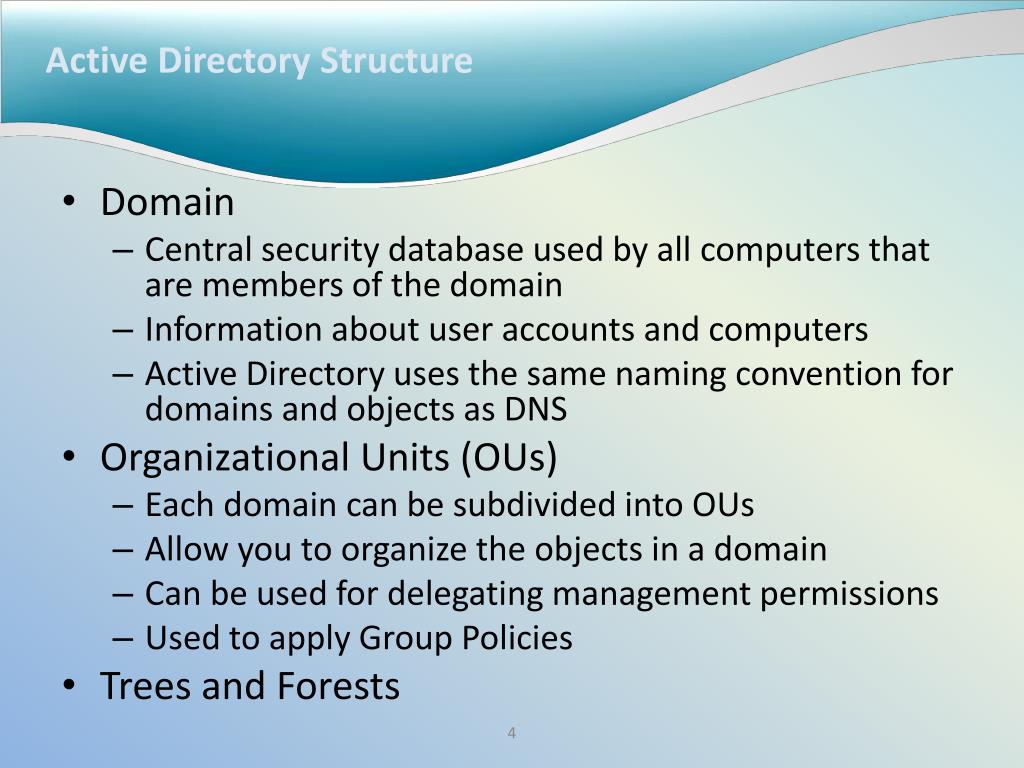 Active Directory Structure

• Domain
– Central security database used by all computers that are members of the domain
– Information about user accounts and computers
– Active Directory uses the same naming convention for domains and objects as DNS
• Organizational Units (OUs)
– Each domain can be subdivided into OUs
– Allow you to organize the objects in a domain
– Can be used for delegating management permissions
– Used to apply Group Policies
• Trees and Forests

4